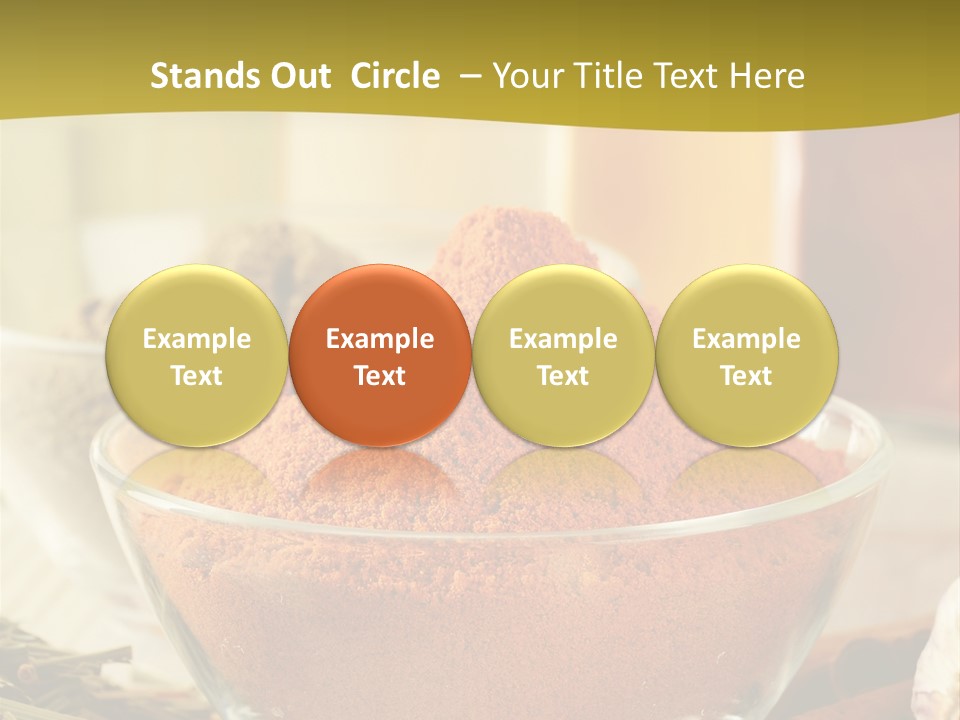 Stands Out Circle – Your Title Text Here

Example Text

Example Text

Example Text

Example Text